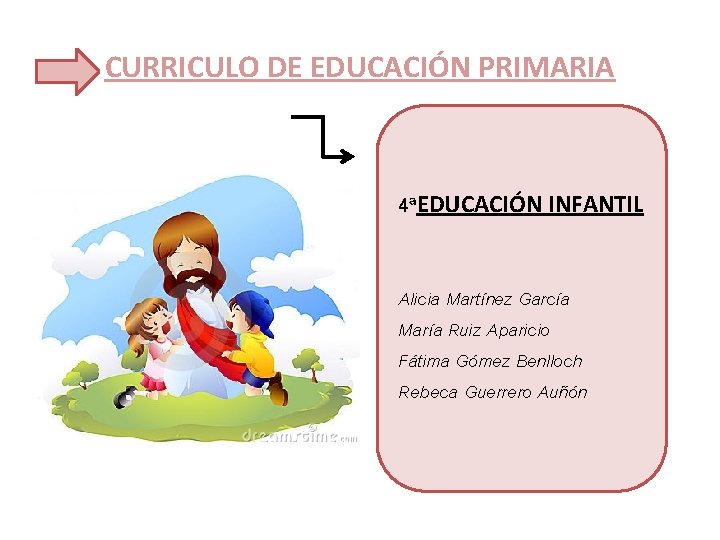 CURRICULO DE EDUCACIÓN PRIMARIA

4ªEDUCACIÓN INFANTIL

Alicia Martínez García
María Ruiz Aparicio
Fátima Gómez Benlloch
Rebeca Guerrero Auñón

dreamstime.com